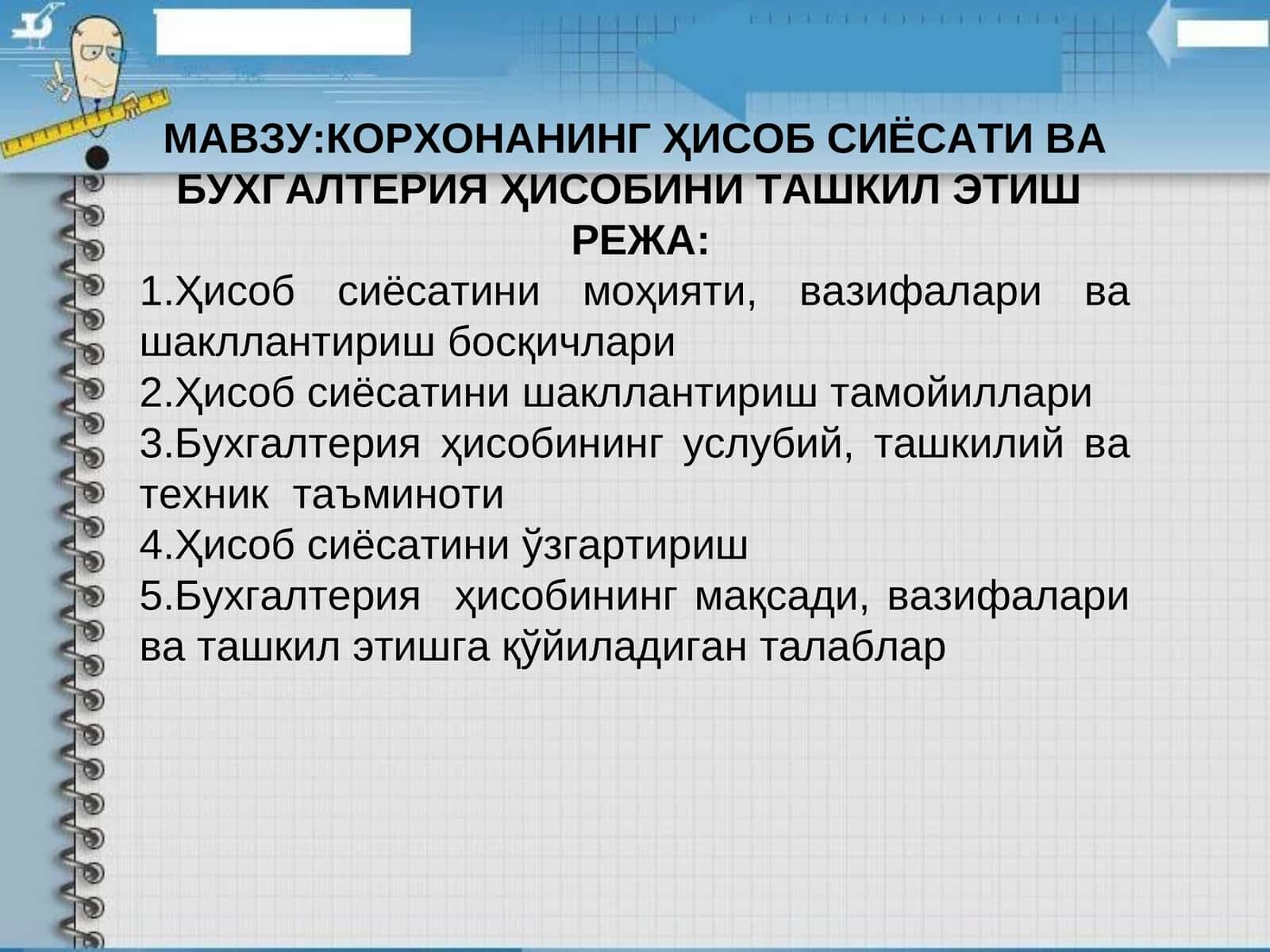 МАВЗУ:КОРХОНАНИНГ ҲИСОБ СИЁСАТИ ВА БУХГАЛТЕРИЯ ҲИСОБИНИ ТАШКИЛ ЭТИШ

РЕЖА:

1.Ҳисоб сиёсатини моҳияти, вазифалари ва шакллантириш босқичлари

2.Ҳисоб сиёсатини шакллантириш тамойиллари

3.Бухгалтерия ҳисобининг услубий, ташкилий ва техник таъминоти

4.Ҳисоб сиёсатини ўзгартириш

5.Бухгалтерия ҳисобининг мақсади, вазифалари ва ташкил этишга қўйиладиган талаблар